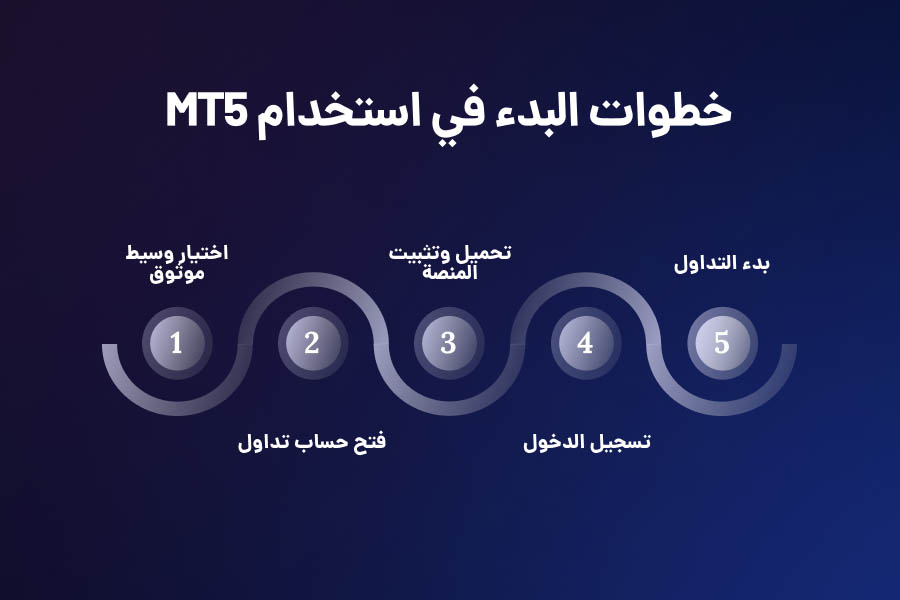 خطوات البدء في استخدام MT5

1
اختيار وسيط موثوق

2
فتح حساب تداول

3
تحميل وتثبيت المنصة

4
تسجيل الدخول

5
بدء التداول